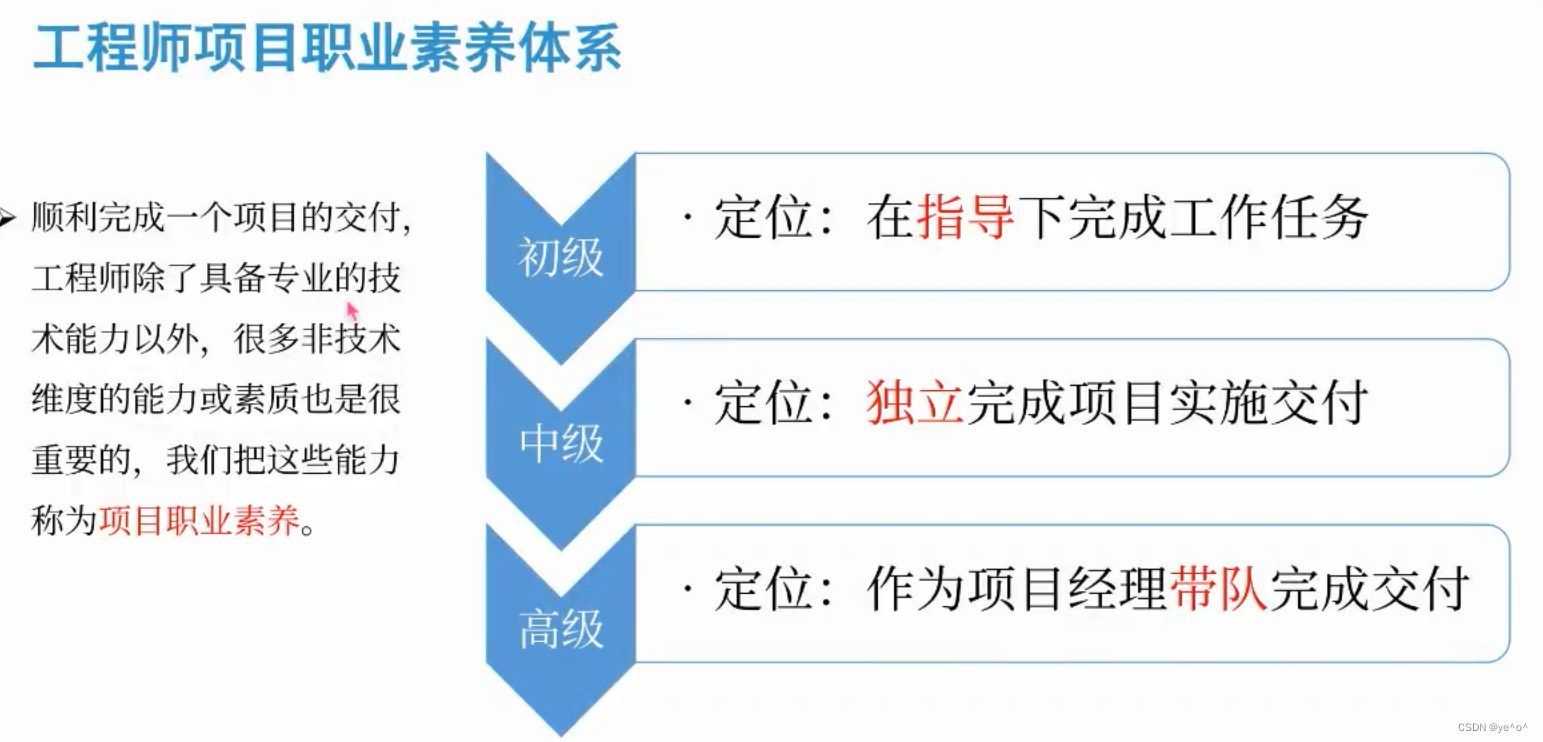 工程师项目职业素养体系

➢ 顺利完成一个项目的交付，工程师除了具备专业的技术能力以外，很多非技术维度的能力或素质也是很重要的，我们把这些能力称为项目职业素养。

初级

· 定位：在指导下完成工作任务

中级

· 定位：独立完成项目实施交付

高级

· 定位：作为项目经理带队完成交付

CSDN @ye^o^